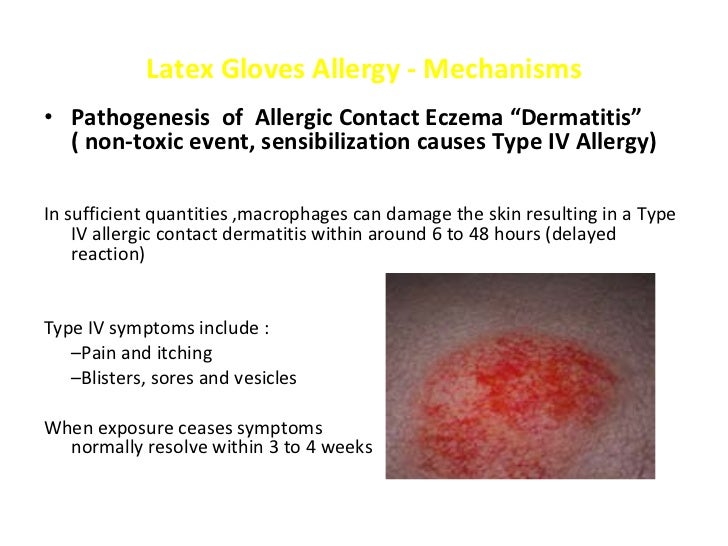 Latex Gloves Allergy - Mechanisms

• Pathogenesis of Allergic Contact Eczema “Dermatitis” ( non-toxic event, sensibilization causes Type IV Allergy)

In sufficient quantities ,macrophages can damage the skin resulting in a Type IV allergic contact dermatitis within around 6 to 48 hours (delayed reaction)

Type IV symptoms include :
–Pain and itching
–Blisters, sores and vesicles

When exposure ceases symptoms normally resolve within 3 to 4 weeks